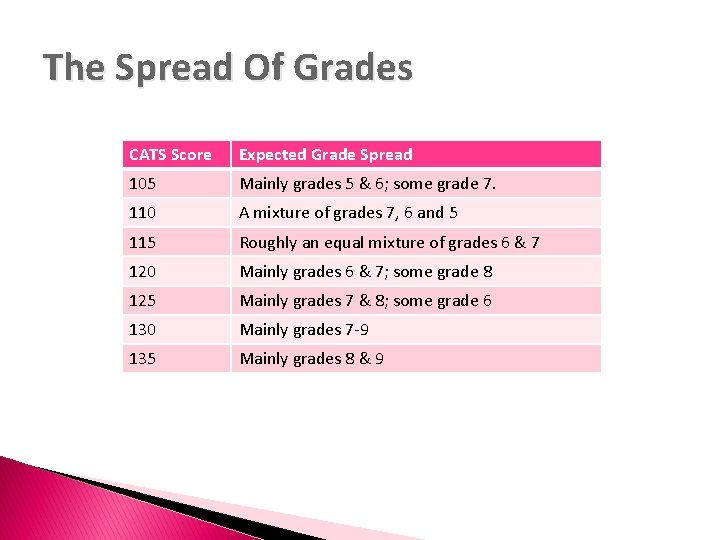 The Spread Of Grades

| CATS Score | Expected Grade Spread |
|---|---|
| 105 | Mainly grades 5 & 6; some grade 7. |
| 110 | A mixture of grades 7, 6 and 5 |
| 115 | Roughly an equal mixture of grades 6 & 7 |
| 120 | Mainly grades 6 & 7; some grade 8 |
| 125 | Mainly grades 7 & 8; some grade 6 |
| 130 | Mainly grades 7-9 |
| 135 | Mainly grades 8 & 9 |